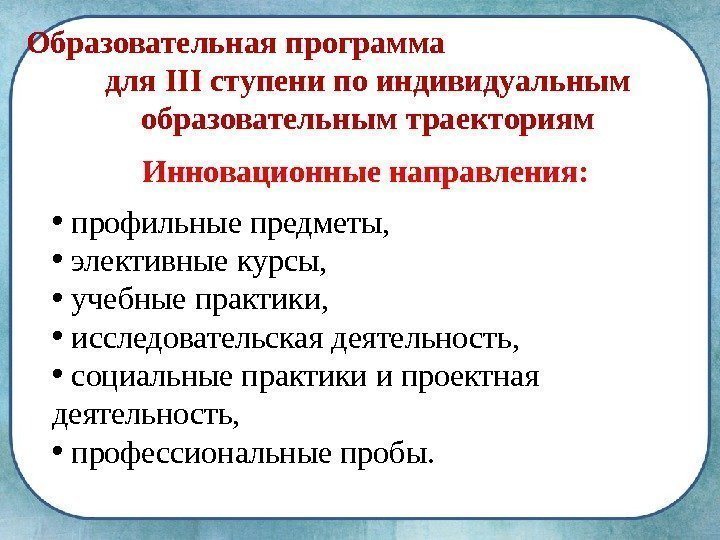 Образовательная программа для III ступени по индивидуальным образовательным траекториям

Инновационные направления:

• профильные предметы,
• элективные курсы,
• учебные практики,
• исследовательская деятельность,
• социальные практики и проектная деятельность,
• профессиональные пробы.